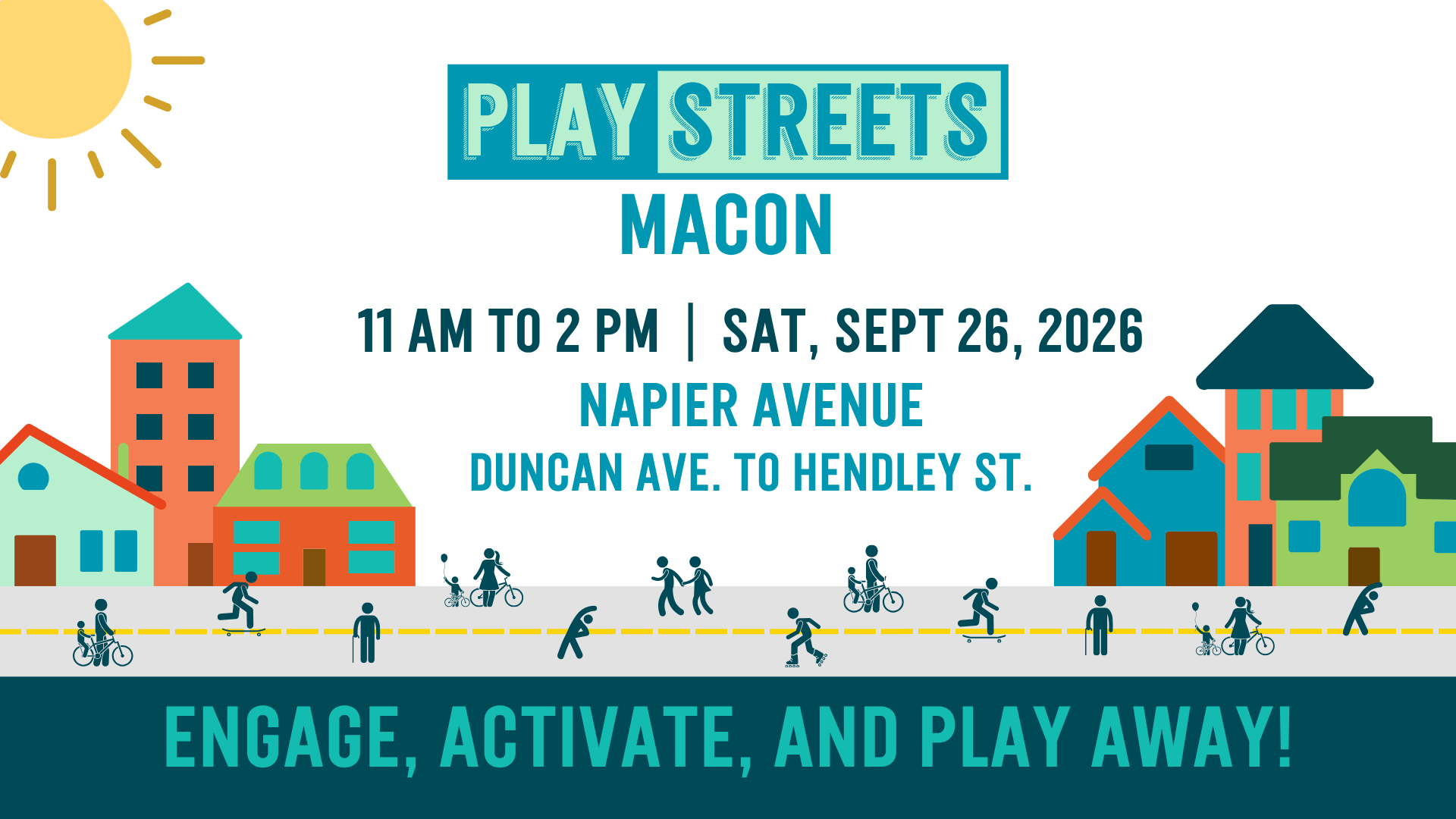 PLAY STREETS
MACON

11 AM TO 2 PM | SAT, SEPT 26, 2026

NAPIER AVENUE
DUNCAN AVE. TO HENDLEY ST.

ENGAGE, ACTIVATE, AND PLAY AWAY!